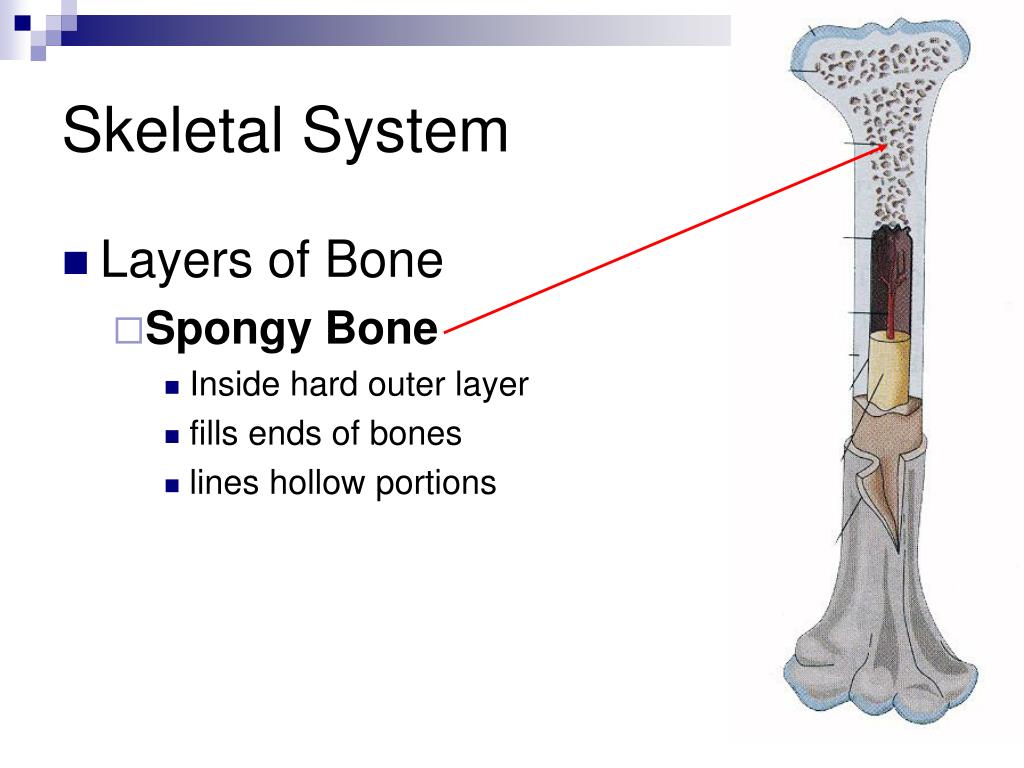 Skeletal System

Layers of Bone

Spongy Bone

Inside hard outer layer

fills ends of bones

lines hollow portions